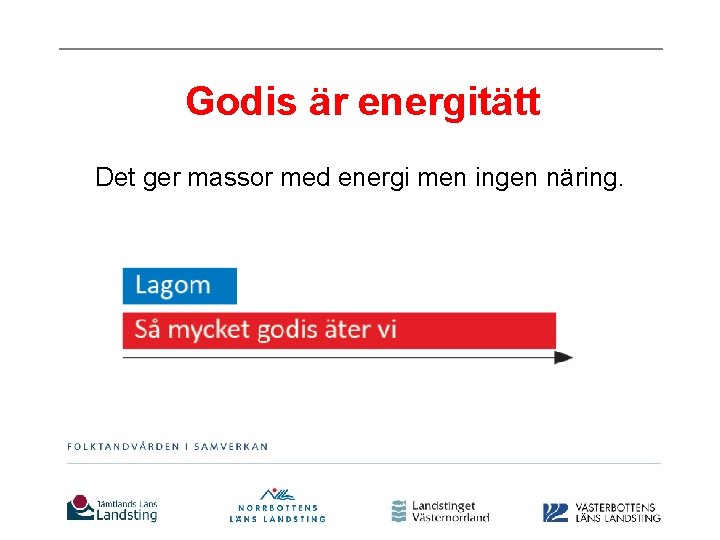 Godis är energitätt

Det ger massor med energi men ingen näring.

Lagom

Så mycket godis äter vi

FOLKTANDVÅRDEN I SAMVERKAN

Jämtlands Läns Landsting

NORRBOTTENS LÄNS LANDSTING

Landstinget Västernorrland

VÄSTERBOTTENS LÄNS LANDSTING